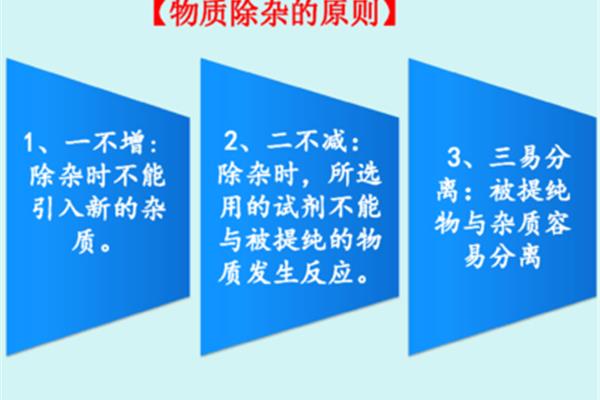 【物质除杂的原则】

1、一不增：除杂时不能引入新的杂质。

2、二不减：除杂时，所选用的试剂不能与被提纯的物质发生反应。

3、三易分离：被提纯物与杂质容易分离